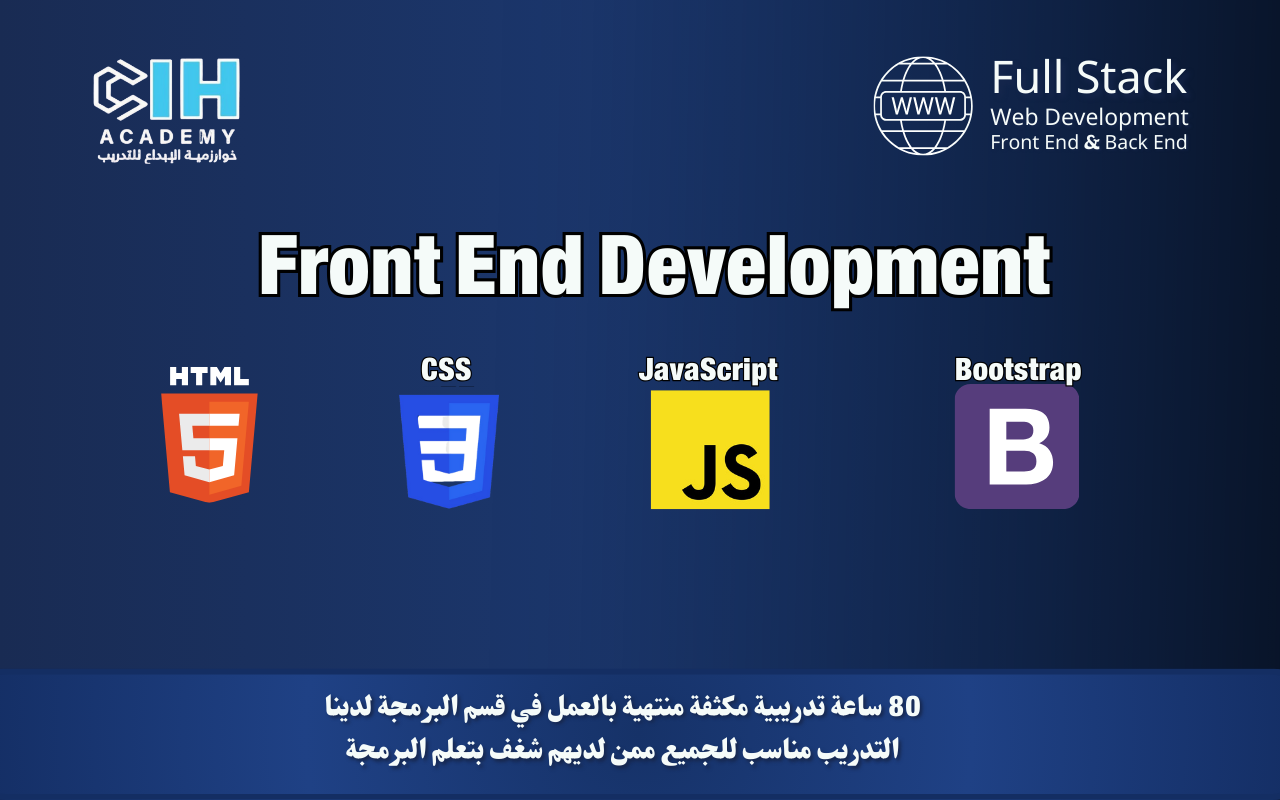 CIH
ACADEMY
خوارزمية الإبداع للتدريب

WWW
Full Stack
Web Development
Front End & Back End

Front End Development

HTML
5
CSS
3
JavaScript
JS
Bootstrap
B

80 ساعة تدريبية مكثفة منتهية بالعمل في قسم البرمجة لدينا
التدريب مناسب للجميع ممن لديهم شغف بتعلم البرمجة